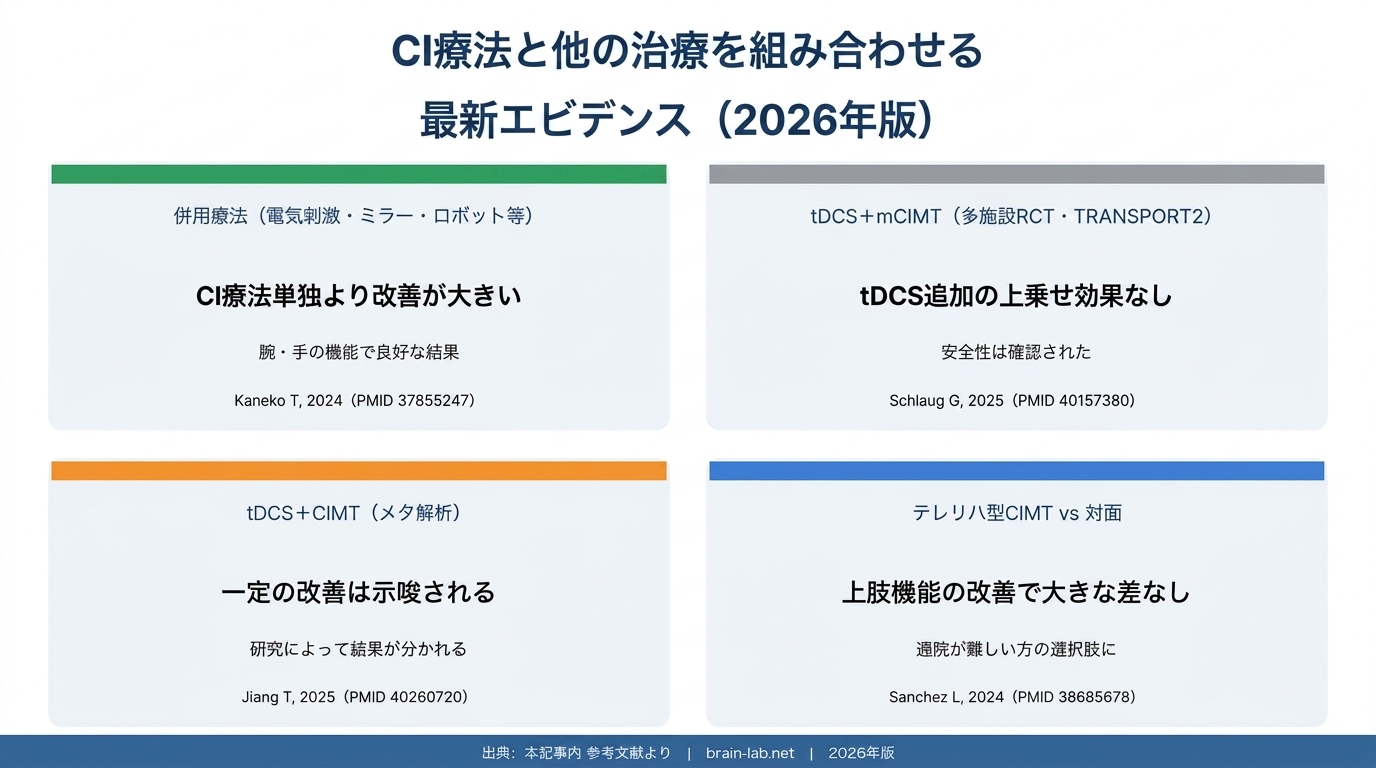 CI療法と他の治療を組み合わせる
最新エビデンス（2026年版）

併用療法（電気刺激・ミラー・ロボット等）

CI療法単独より改善が大きい

腕・手の機能で良好な結果

Kaneko T, 2024（PMID 37855247）

tDCS＋mCIMT（多施設RCT・TRANSPORT2）

tDCS追加の上乗せ効果なし

安全性は確認された

Schlaug G, 2025（PMID 40157380）

tDCS＋CIMT（メタ解析）

一定の改善は示唆される

研究によって結果が分かれる

Jiang T, 2025（PMID 40260720）

テレリハ型CIMT vs 対面

上肢機能の改善で大きな差なし

通院が難しい方の選択肢に

Sanchez L, 2024（PMID 38685678）

出典：本記事内 参考文献より | brain-lab.net | 2026年版